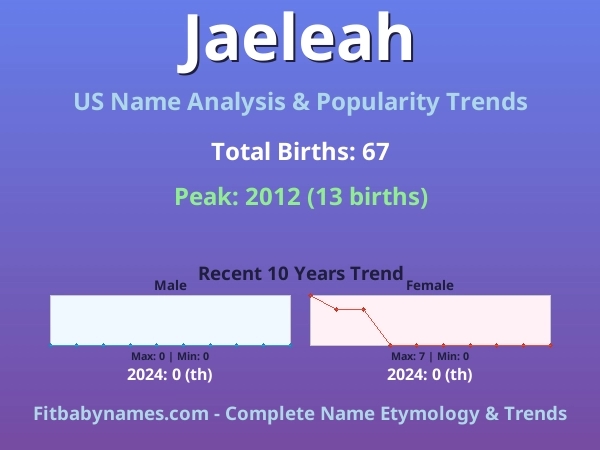 Jaeleah

US Name Analysis & Popularity Trends

Total Births: 67

Peak: 2012 (13 births)

Recent 10 Years Trend

Male

Max: 0 | Min: 0

2024: 0 (th)

Female

Max: 7 | Min: 0

2024: 0 (th)

Fitbabynames.com - Complete Name Etymology & Trends